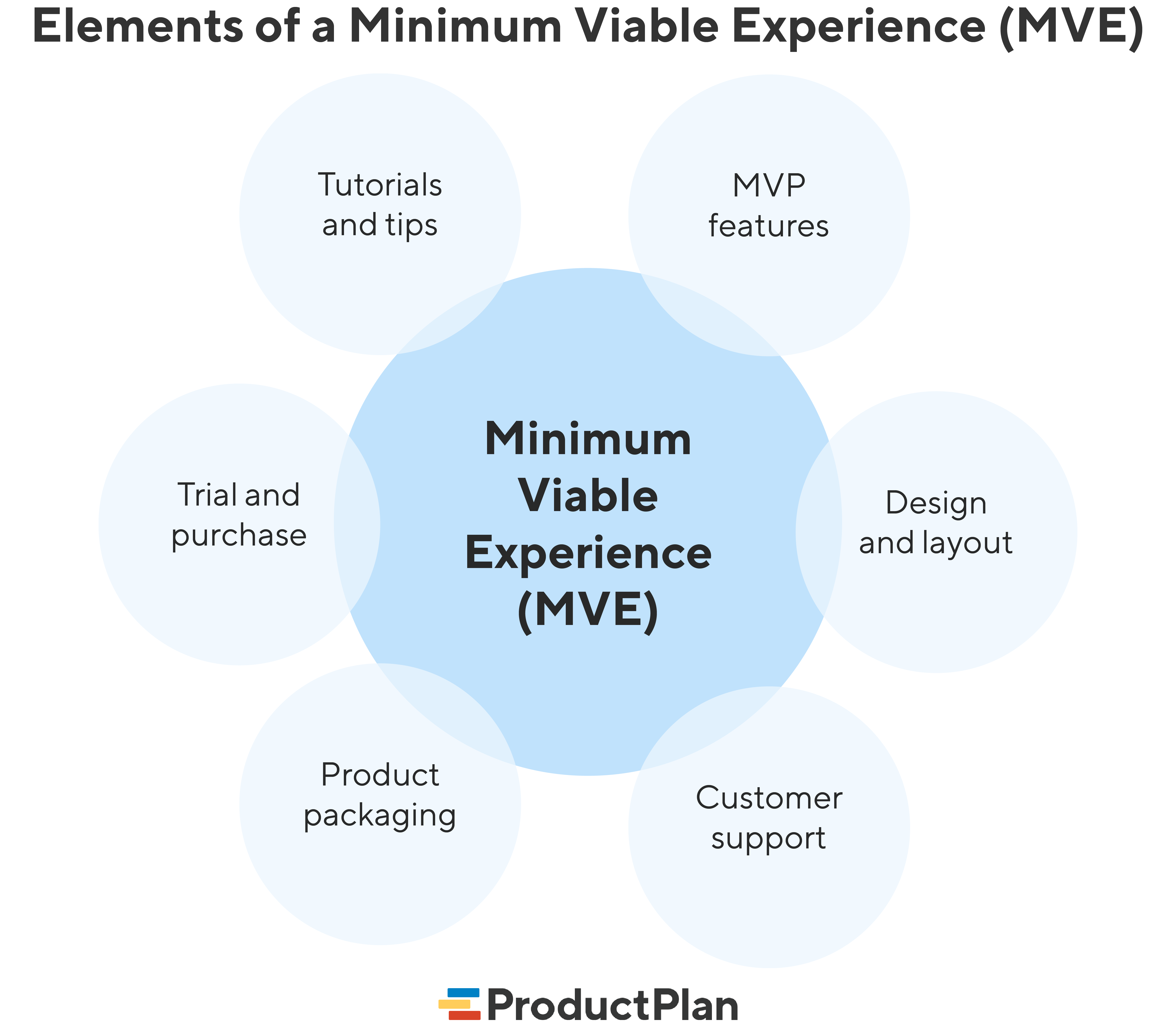 Elements of a Minimum Viable Experience (MVE)

Tutorials and tips

MVP features

Trial and purchase

Minimum Viable Experience (MVE)

Design and layout

Product packaging

Customer support

ProductPlan